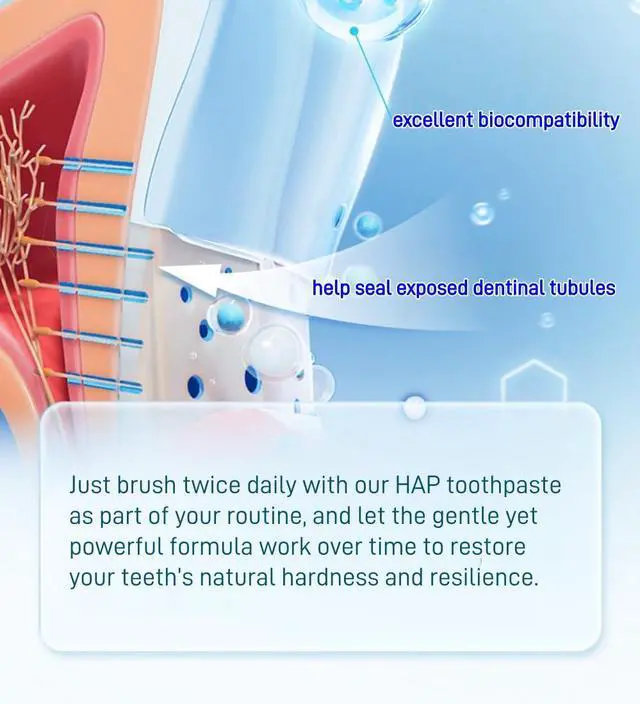 excellent biocompatibility

help seal exposed dentinal tubules

Just brush twice daily with our HAP toothpaste as part of your routine, and let the gentle yet powerful formula work over time to restore your teeth's natural hardness and resilience.